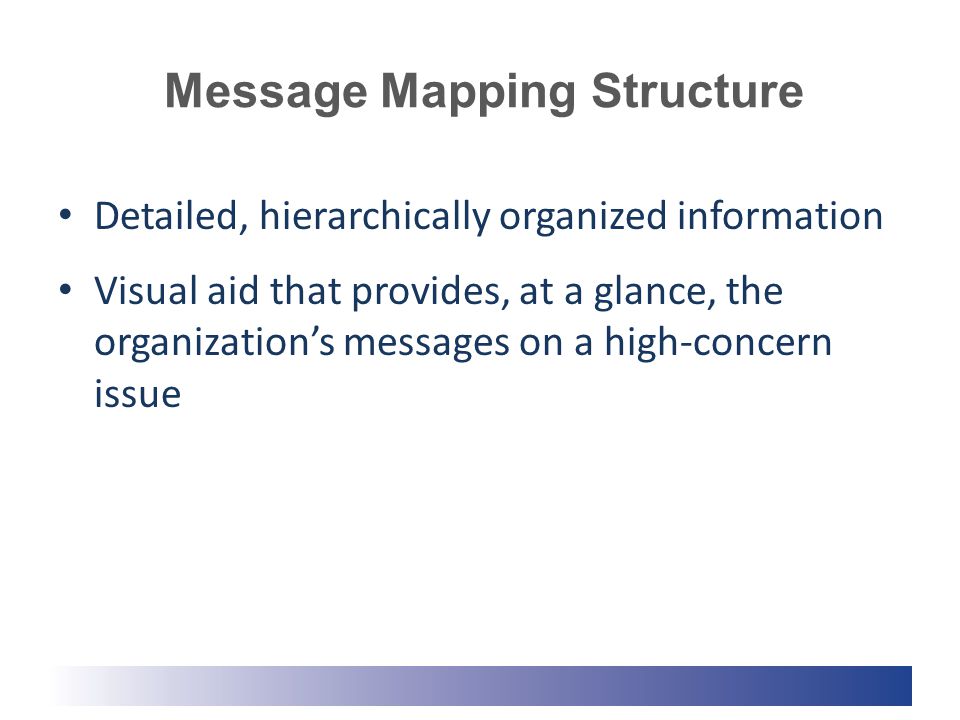 Message Mapping Structure

• Detailed, hierarchically organized information

• Visual aid that provides, at a glance, the organization’s messages on a high-concern issue